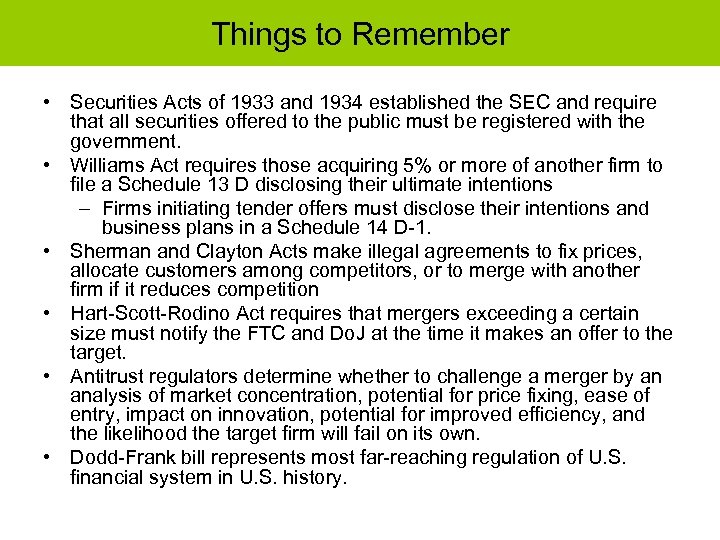 Things to Remember

• Securities Acts of 1933 and 1934 established the SEC and require that all securities offered to the public must be registered with the government.
• Williams Act requires those acquiring 5% or more of another firm to file a Schedule 13 D disclosing their ultimate intentions
– Firms initiating tender offers must disclose their intentions and business plans in a Schedule 14 D-1.
• Sherman and Clayton Acts make illegal agreements to fix prices, allocate customers among competitors, or to merge with another firm if it reduces competition
• Hart-Scott-Rodino Act requires that mergers exceeding a certain size must notify the FTC and DoJ at the time it makes an offer to the target.
• Antitrust regulators determine whether to challenge a merger by an analysis of market concentration, potential for price fixing, ease of entry, impact on innovation, potential for improved efficiency, and the likelihood the target firm will fail on its own.
• Dodd-Frank bill represents most far-reaching regulation of U.S. financial system in U.S. history.